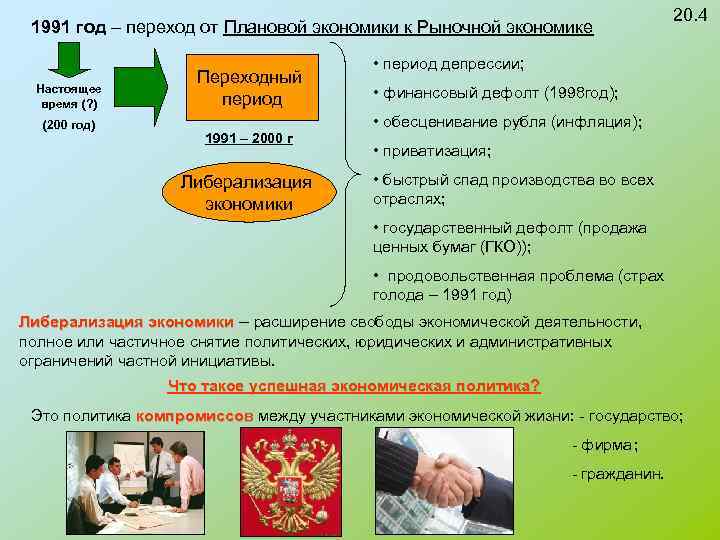 20.4

1991 год – переход от Плановой экономики к Рыночной экономике

Настоящее время (?)

(200 год)

Переходный период

1991 – 2000 г

Либерализация экономики

• период депрессии;

• финансовый дефолт (1998год);

• обесценивание рубля (инфляция);

• приватизация;

• быстрый спад производства во всех отраслях;

• государственный дефолт (продажа ценных бумаг (ГКО));

• продовольственная проблема (страх голода – 1991 год)

Либерализация экономики – расширение свободы экономической деятельности, полное или частичное снятие политических, юридических и административных ограничений частной инициативы.

Что такое успешная экономическая политика?

Это политика компромиссов между участниками экономической жизни: - государство;

- фирма;

- гражданин.